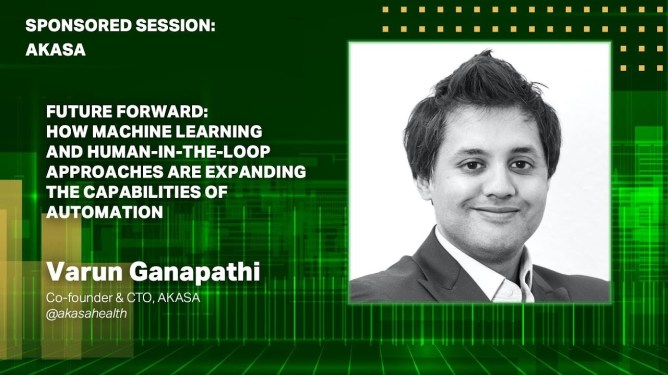 SPONSORED SESSION:
AKASA

FUTURE FORWARD:
HOW MACHINE LEARNING AND HUMAN-IN-THE-LOOP APPROACHES ARE EXPANDING THE CAPABILITIES OF AUTOMATION

Varun Ganapathi

Co-founder & CTO, AKASA
@akasahealth